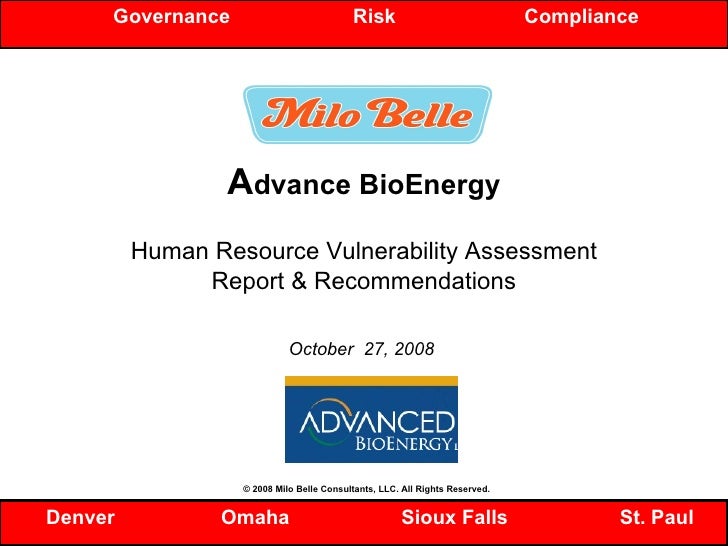 Governance Risk Compliance

Milo Belle

Advance BioEnergy

Human Resource Vulnerability Assessment
Report & Recommendations

October 27, 2008

ADVANCED
BIOENERGY

© 2008 Milo Belle Consultants, LLC. All Rights Reserved.

Denver Omaha Sioux Falls St. Paul